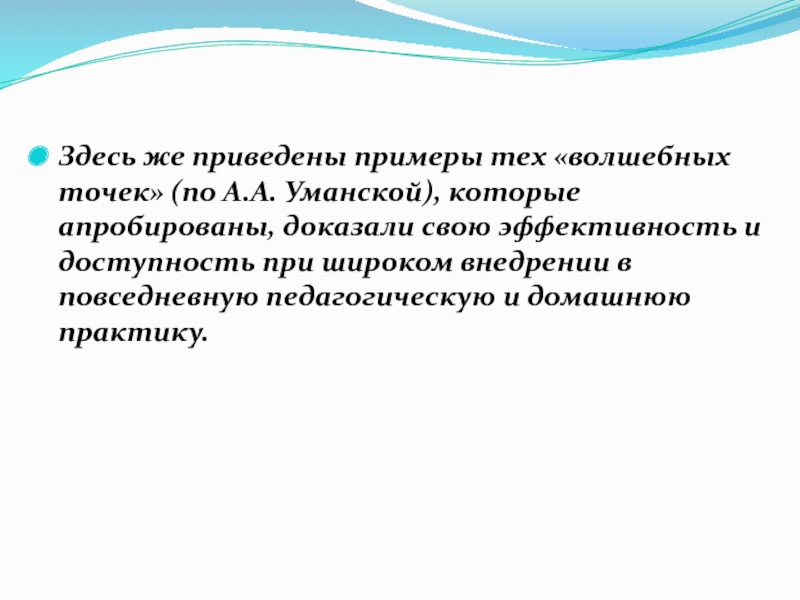 Здесь же приведены примеры тех «волшебных точек» (по А.А. Уманской), которые апробированы, доказали свою эффективность и доступность при широком внедрении в повседневную педагогическую и домашнюю практику.